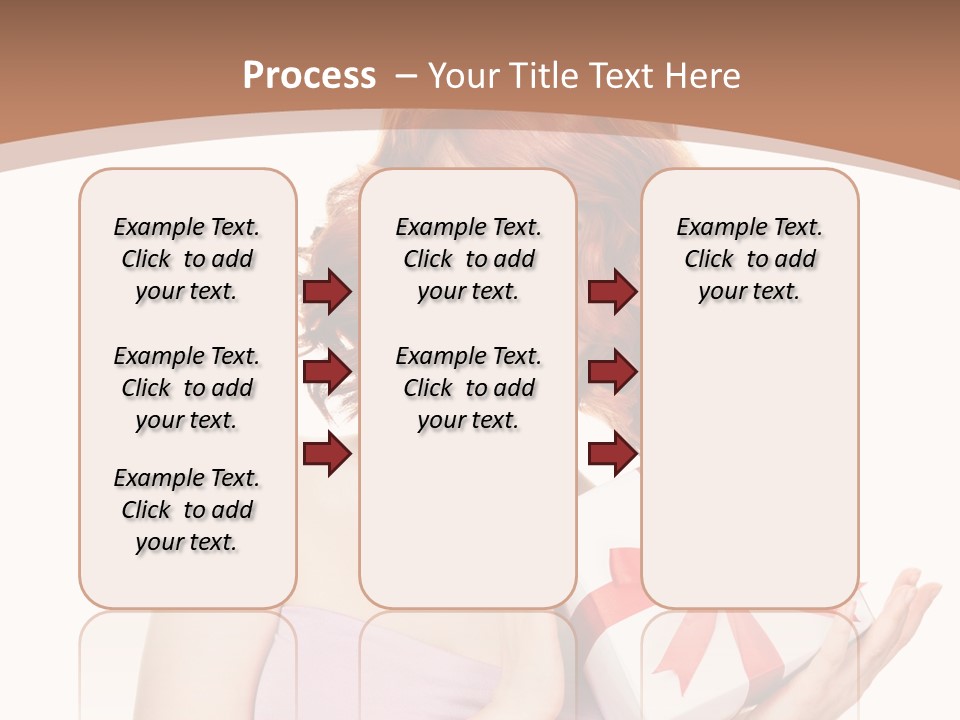 Process – Your Title Text Here

Example Text. Click to add your text.

Example Text. Click to add your text.

Example Text. Click to add your text.

Example Text. Click to add your text.

Example Text. Click to add your text.

Example Text. Click to add your text.